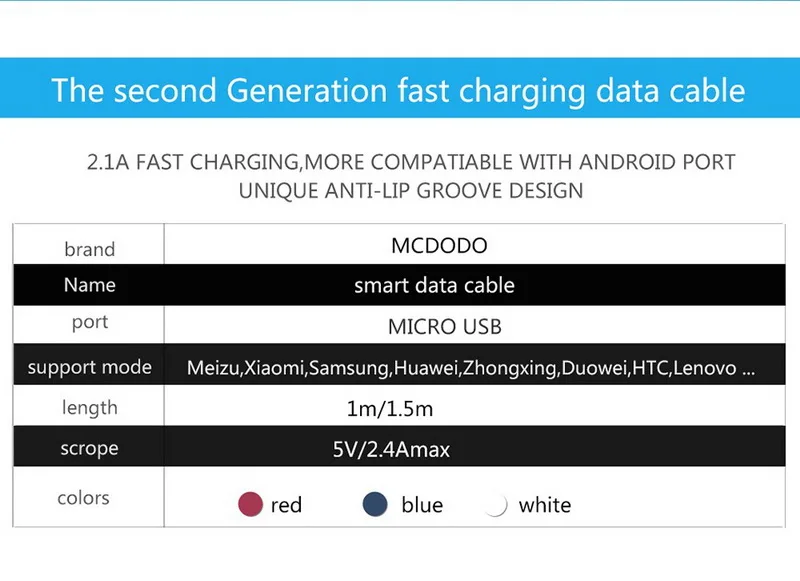 The second Generation fast charging data cable

2.1A FAST CHARGING,MORE COMPATIABLE WITH ANDROID PORT
UNIQUE ANTI-LIP GROOVE DESIGN

| brand | MCDODO |
|---|---|
| Name | smart data cable |
| port | MICRO USB |
| support mode | Meizu,Xiaomi,Samsung,Huawei,Zhongxing,Duowei,HTC,Lenovo ... |
| length | 1m/1.5m |
| scrope | 5V/2.4Amax |
| colors | red blue white |